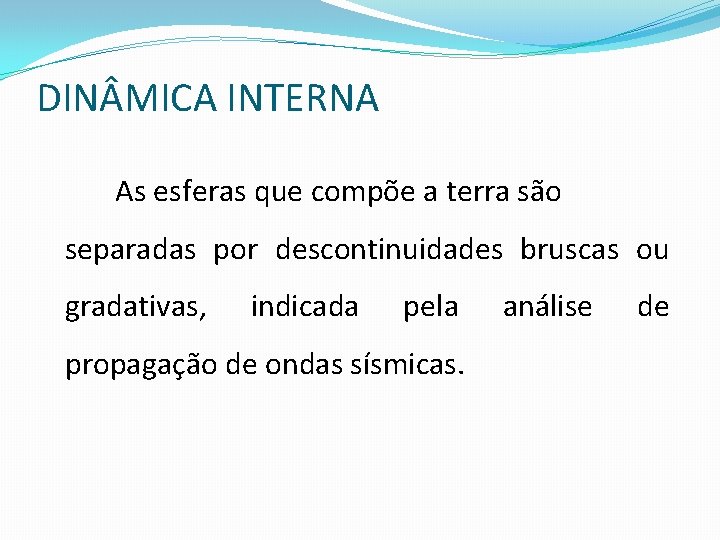 DINÂMICA INTERNA

As esferas que compõe a terra são separadas por descontinuidades bruscas ou gradativas, indicada pela análise de propagação de ondas sísmicas.